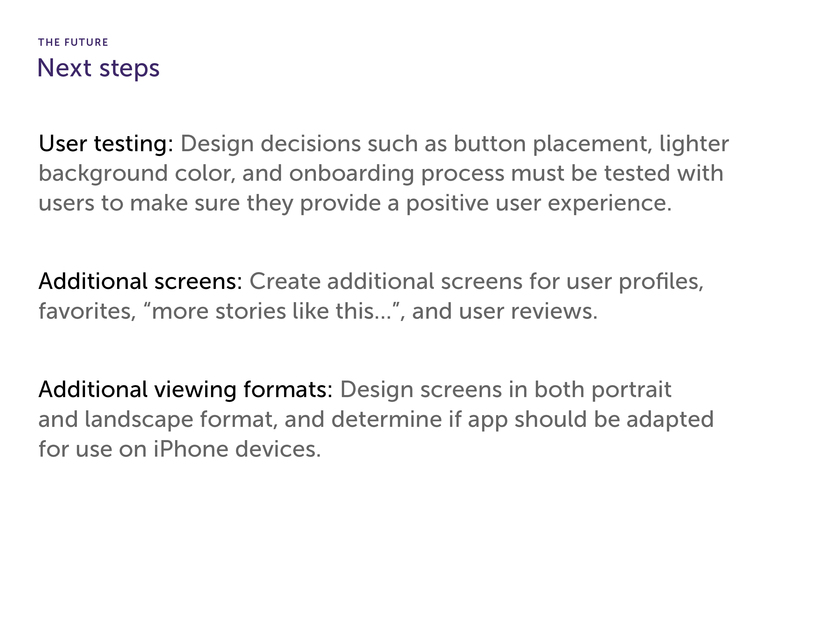 THE FUTURE
Next steps

User testing: Design decisions such as button placement, lighter background color, and onboarding process must be tested with users to make sure they provide a positive user experience.

Additional screens: Create additional screens for user profiles, favorites, “more stories like this…”, and user reviews.

Additional viewing formats: Design screens in both portrait and landscape format, and determine if app should be adapted for use on iPhone devices.